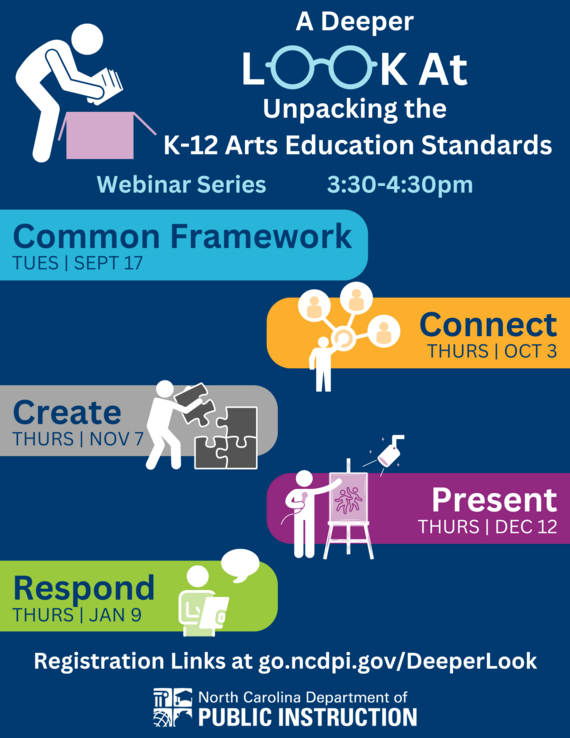 A Deeper
LOOK At
Unpacking the
K-12 Arts Education Standards

Webinar Series 3:30-4:30pm

Common Framework
TUES | SEPT 17

Connect
THURS | OCT 3

Create
THURS | NOV 7

Present
THURS | DEC 12

Respond
THURS | JAN 9

Registration Links at go.ncdpi.gov/DeeperLook

North Carolina Department of
PUBLIC INSTRUCTION